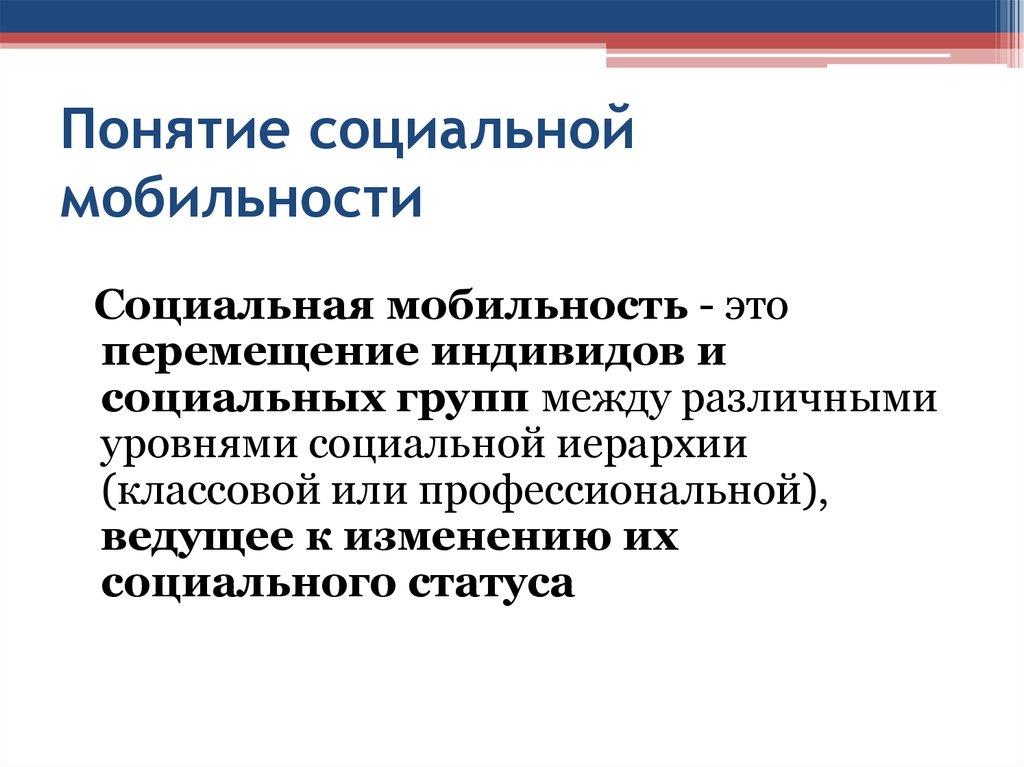 Понятие социальной мобильности

Социальная мобильность - это перемещение индивидов и социальных групп между различными уровнями социальной иерархии (классовой или профессиональной), ведущее к изменению их социального статуса